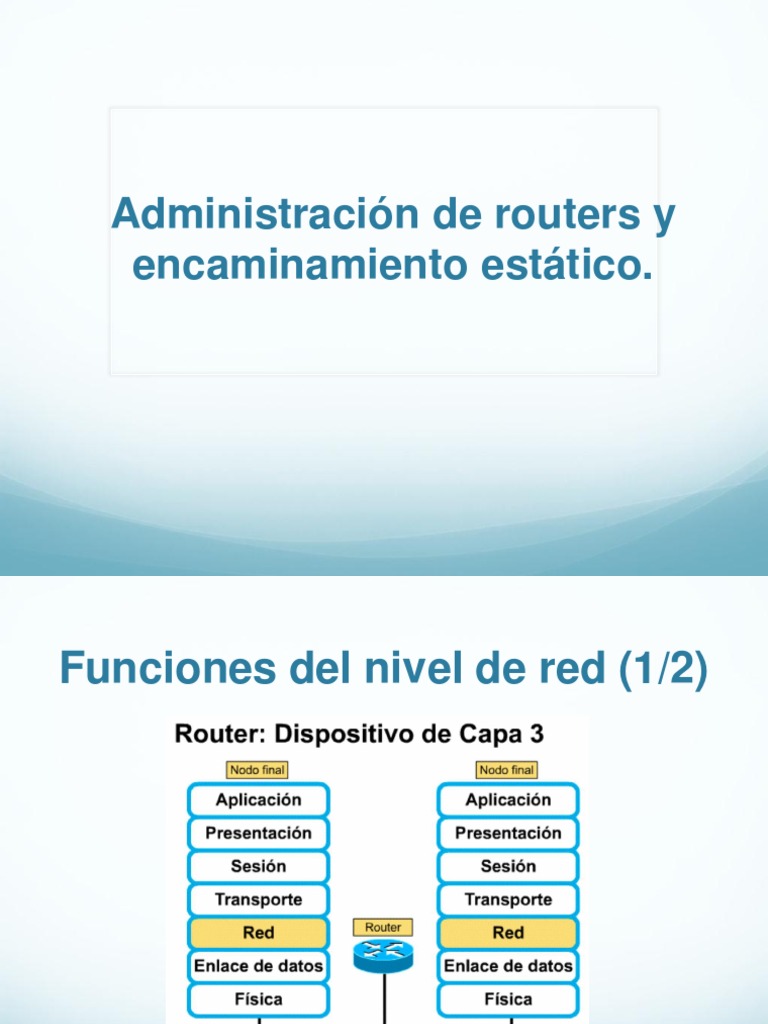 Administración de routers y encaminamiento estático.

Funciones del nivel de red (1/2)

Router: Dispositivo de Capa 3

Nodo final
Aplicación
Presentación
Sesión
Transporte
Red
Enlace de datos
Física

Router

Nodo final
Aplicación
Presentación
Sesión
Transporte
Red
Enlace de datos
Física